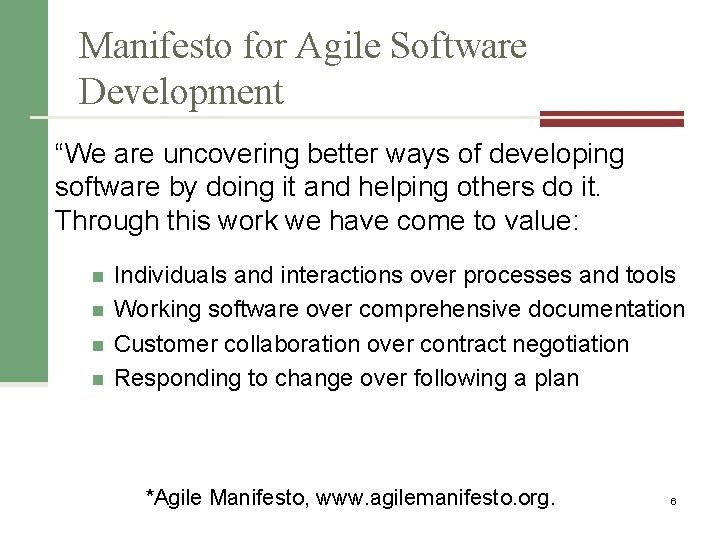 Manifesto for Agile Software Development

“We are uncovering better ways of developing software by doing it and helping others do it. Through this work we have come to value:

- Individuals and interactions over processes and tools
- Working software over comprehensive documentation
- Customer collaboration over contract negotiation
- Responding to change over following a plan

*Agile Manifesto, www.agilemanifesto.org.

6